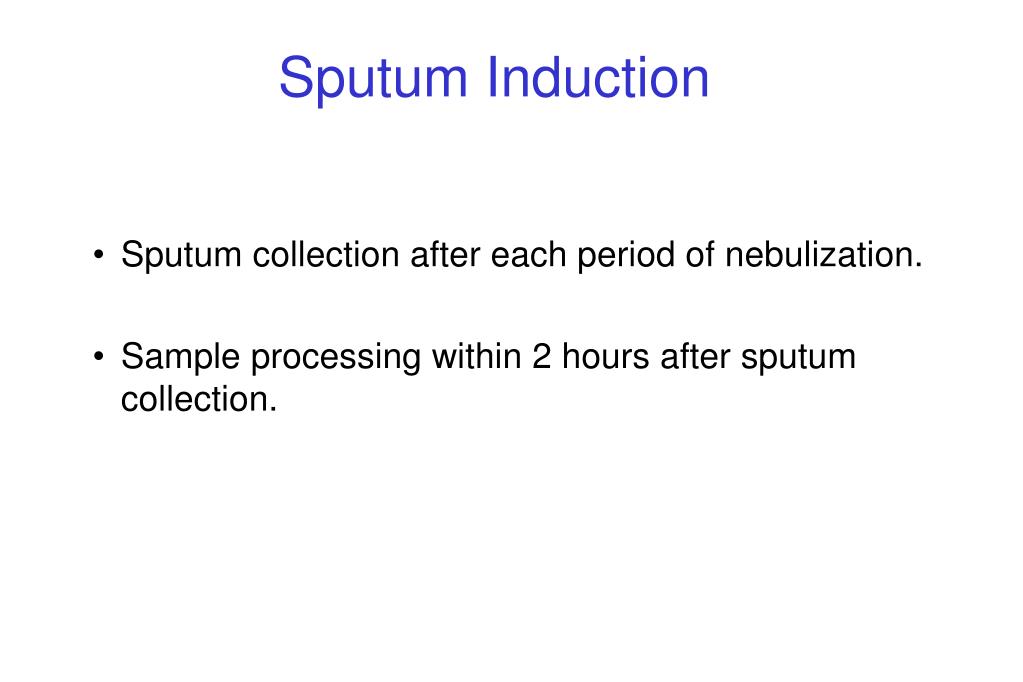 Sputum Induction

• Sputum collection after each period of nebulization.

• Sample processing within 2 hours after sputum collection.